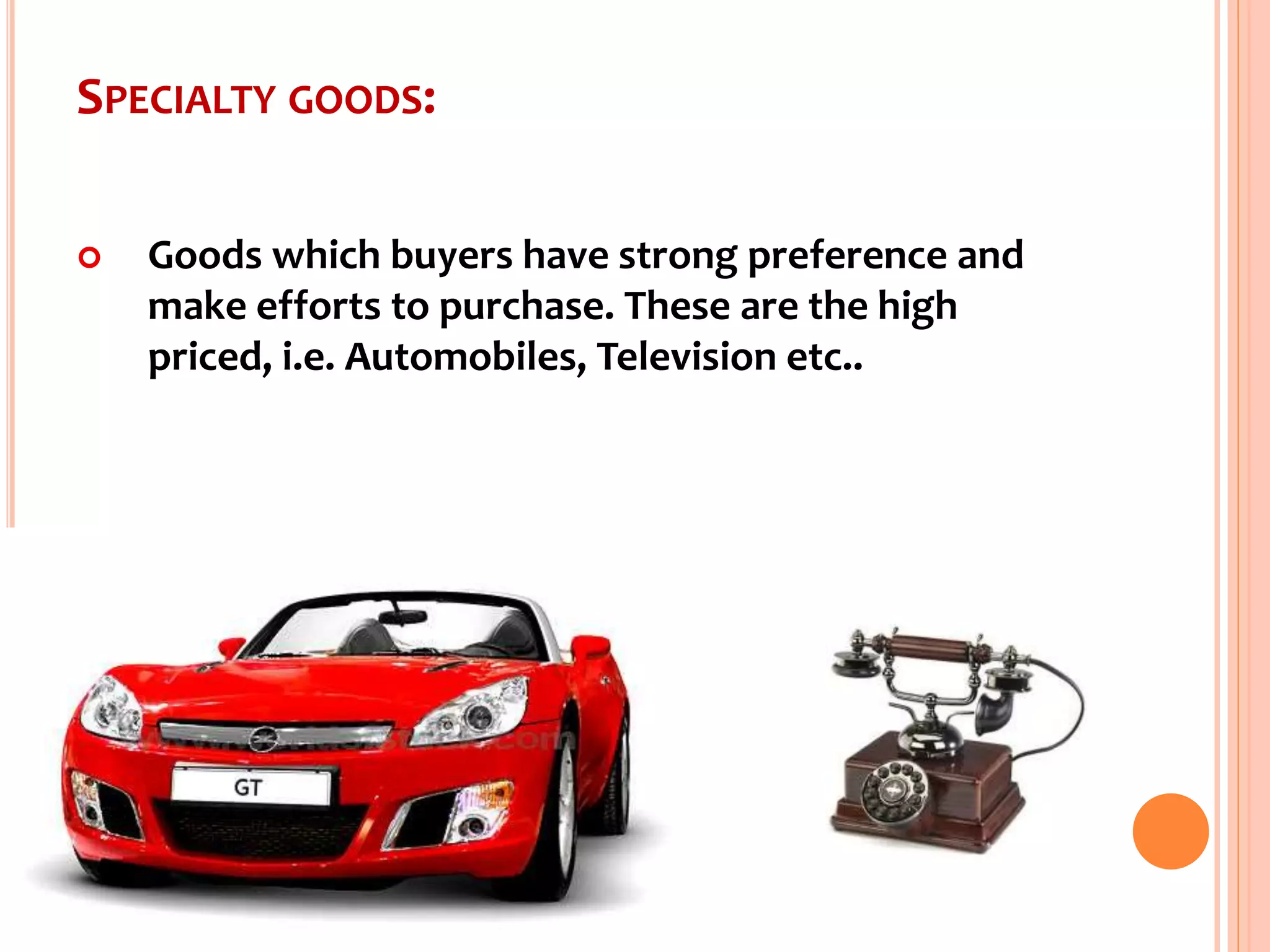 SPECIALTY GOODS:

Goods which buyers have strong preference and make efforts to purchase. These are the high priced, i.e. Automobiles, Television etc..

GT